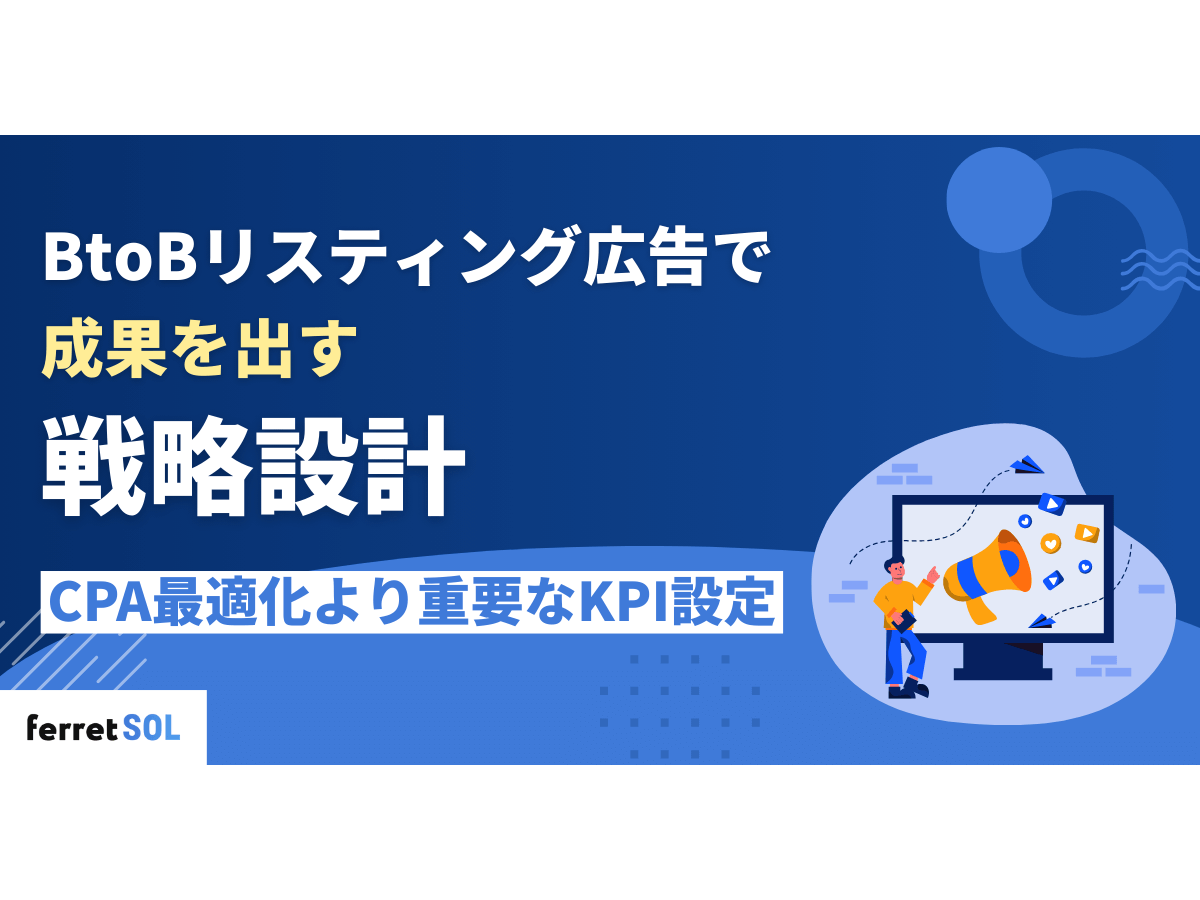 BtoBリスティング広告で
成果を出す
戦略設計

CPA最適化より重要なKPI設定

ferret SOL